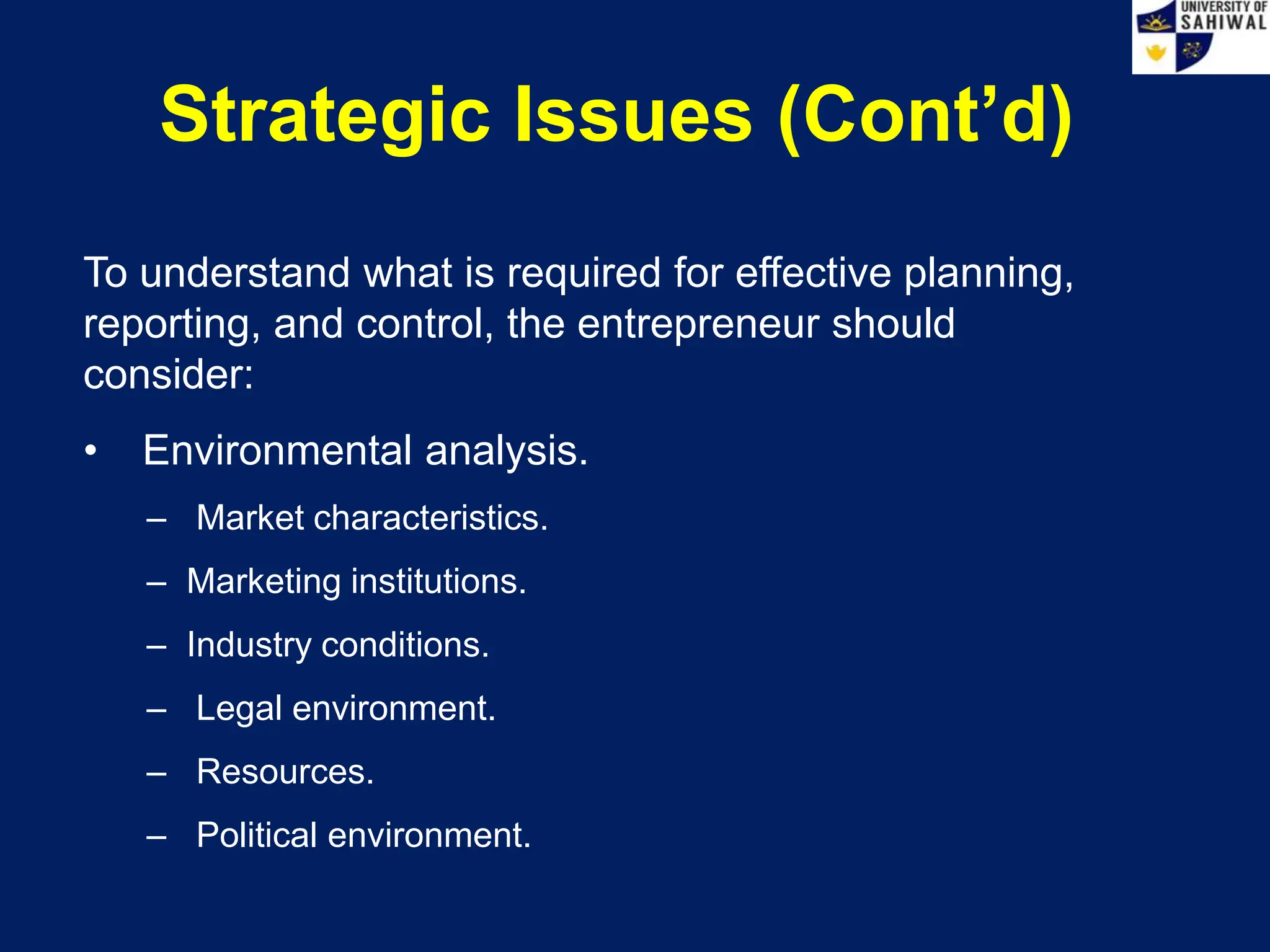 UNIVERSITY OF SAHIWAL

Strategic Issues (Cont’d)

To understand what is required for effective planning, reporting, and control, the entrepreneur should consider:

• Environmental analysis.
– Market characteristics.
– Marketing institutions.
– Industry conditions.
– Legal environment.
– Resources.
– Political environment.